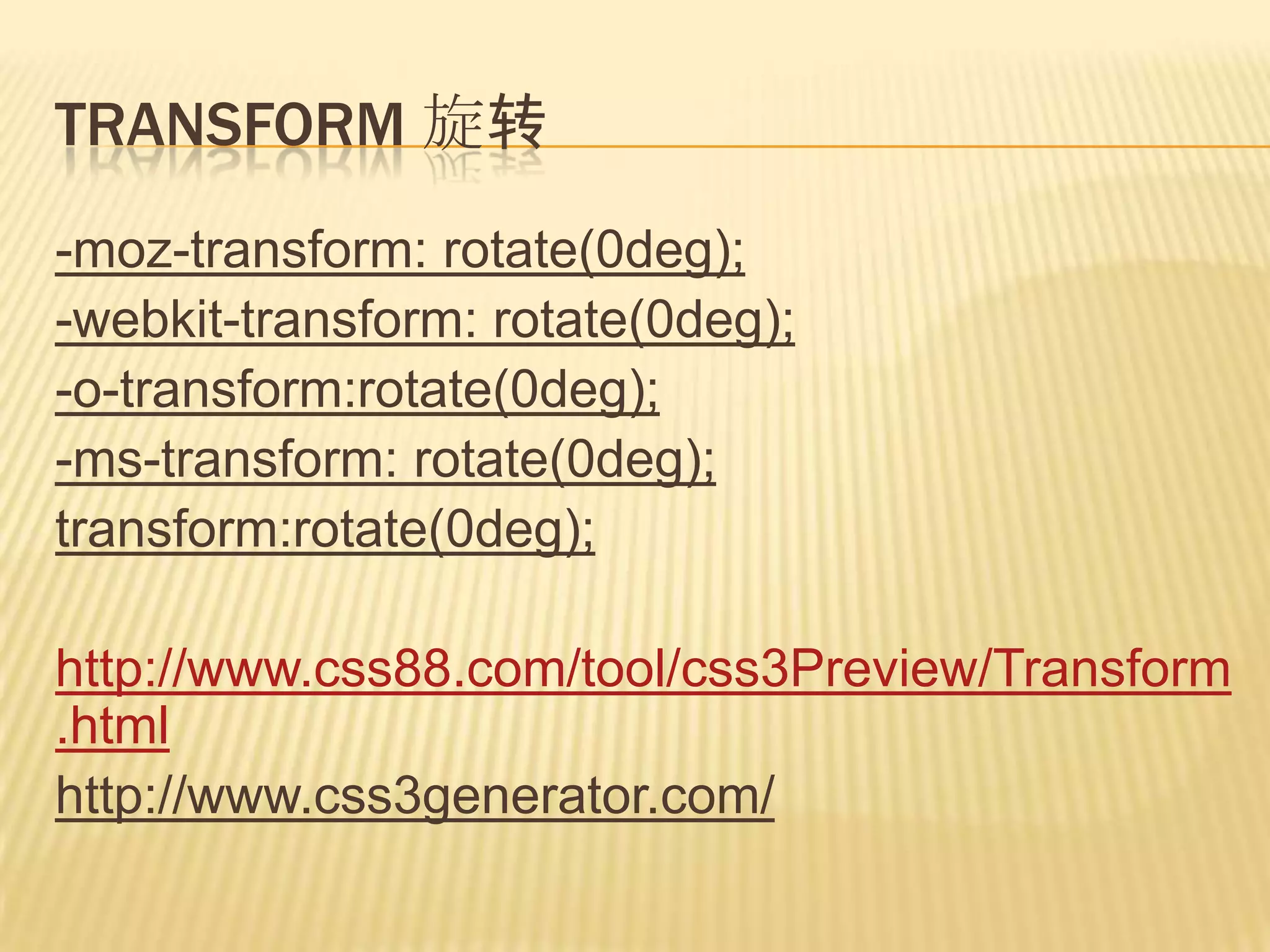 TRANSFORM 旋转

-moz-transform: rotate(0deg);
-webkit-transform: rotate(0deg);
-o-transform:rotate(0deg);
-ms-transform: rotate(0deg);
transform:rotate(0deg);

http://www.css88.com/tool/css3Preview/Transform.html
http://www.css3generator.com/